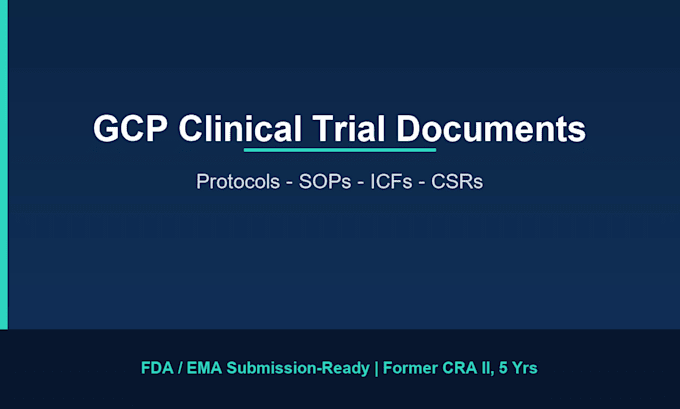 GCP Clinical Trial Documents

Protocols - SOPs - ICFs - CSRs

FDA / EMA Submission-Ready | Former CRA II, 5 Yrs